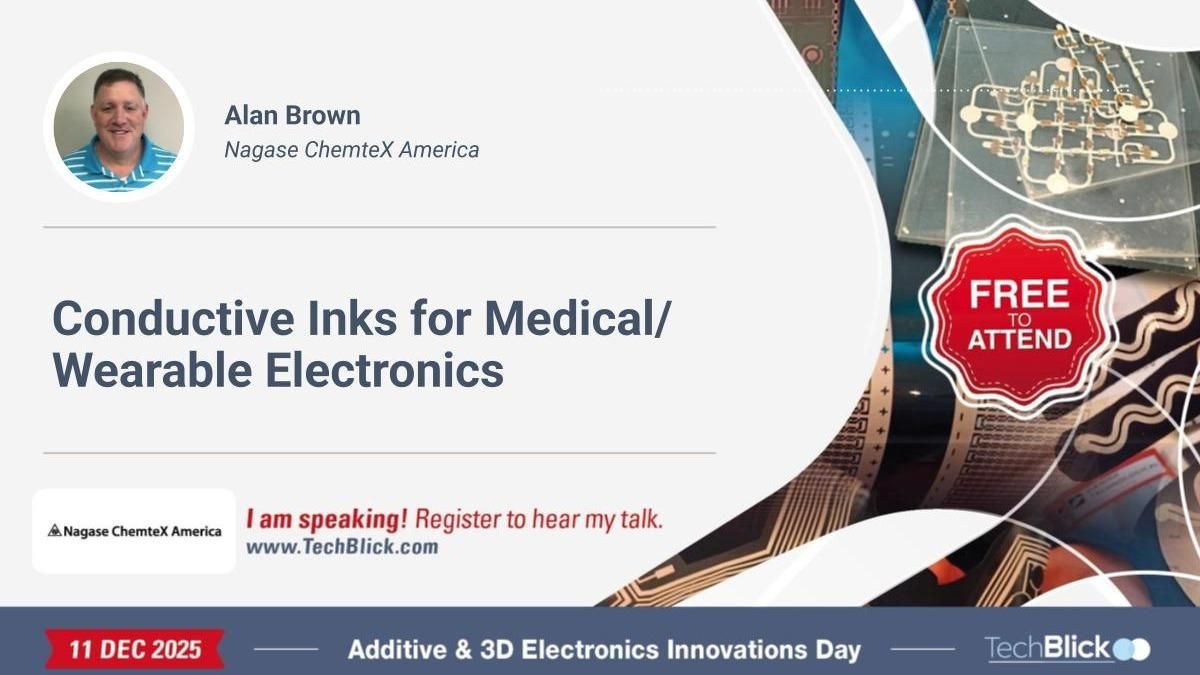 Alan Brown
Nagase ChemteX America

Conductive Inks for Medical/ Wearable Electronics

FREE TO ATTEND

Nagase ChemteX America

I am speaking! Register to hear my talk.
www.TechBlick.com

11 DEC 2025

Additive & 3D Electronics Innovations Day

TechBlick